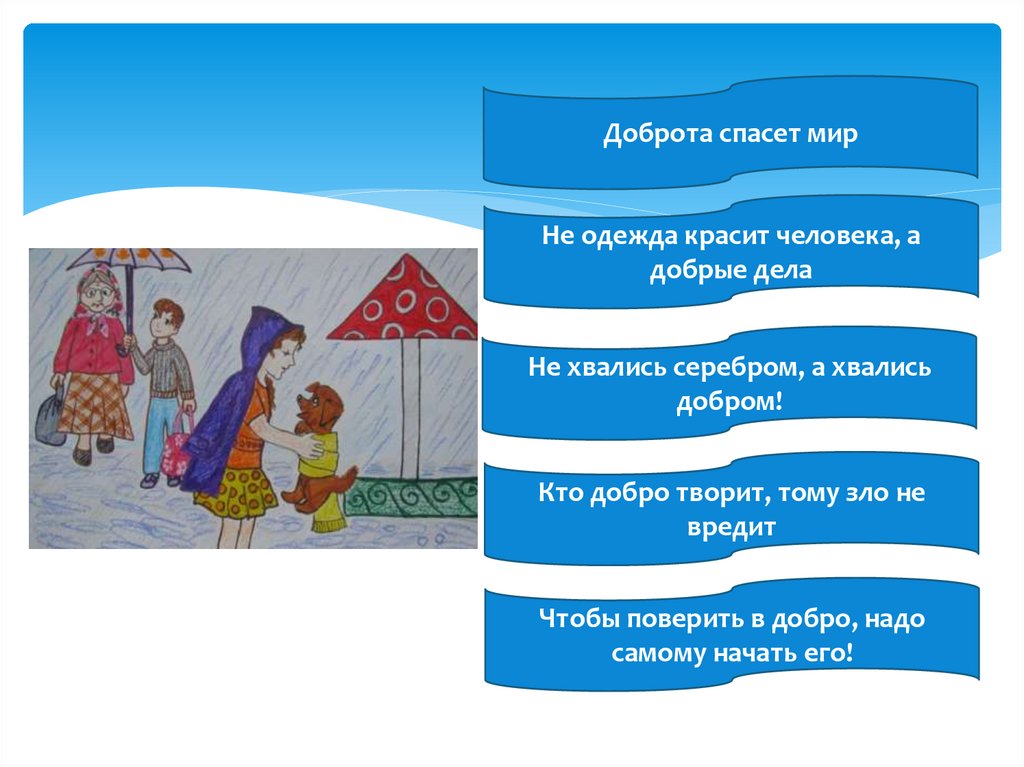 Доброта спасет мир

Не одежда красит человека, а добрые дела

Не хвались серебром, а хвались добром!

Кто добро творит, тому зло не вредит

Чтобы поверить в добро, надо самому начать его!